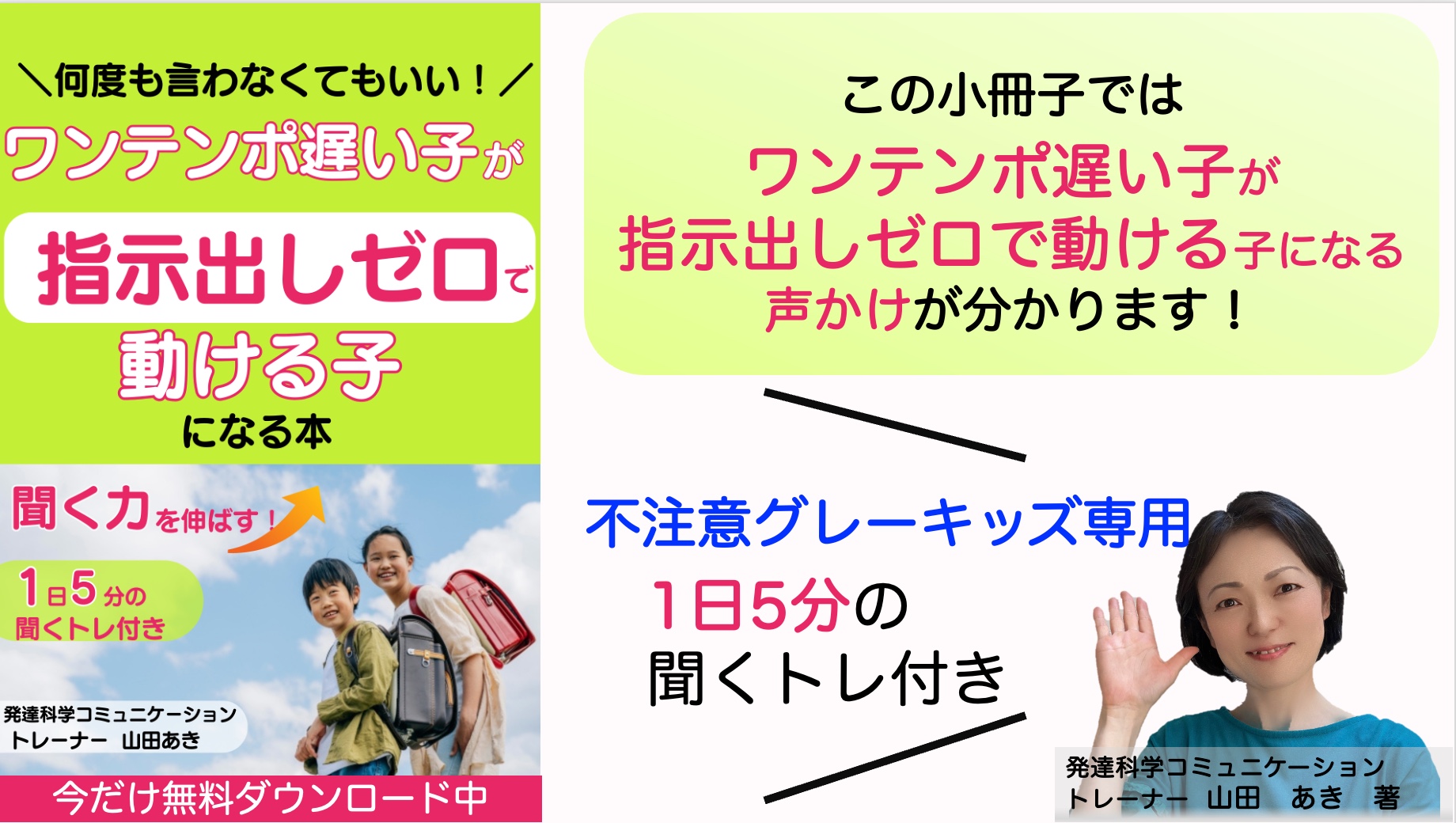 ＼何度も言わなくてもいい！／
ワンテンポ遅い子が
指示出しゼロで
動ける子
になる本

聞く力を伸ばす！

1日5分の
聞くトレ付き

発達科学コミュニケーション
トレーナー　山田あき

今だけ無料ダウンロード中

この小冊子では
ワンテンポ遅い子が
指示出しゼロで動ける子になる
声かけが分かります！

不注意グレーキッズ専用
1日5分の
聞くトレ付き

発達科学コミュニケーション
トレーナー　山田　あき　著